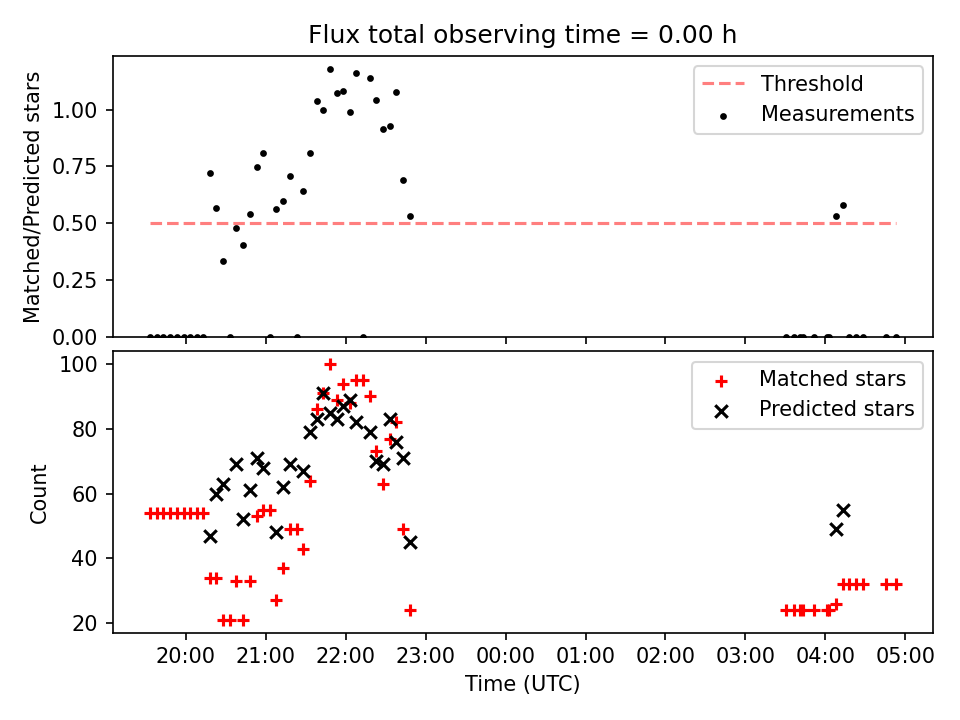 Flux total observing time = 0.00 h

Matched/Predicted stars

1.00
0.75
0.50
0.25
0.00

Threshold
Measurements

Count

100
80
60
40
20

Matched stars
Predicted stars

20:00 21:00 22:00 23:00 00:00 01:00 02:00 03:00 04:00 05:00

Time (UTC)